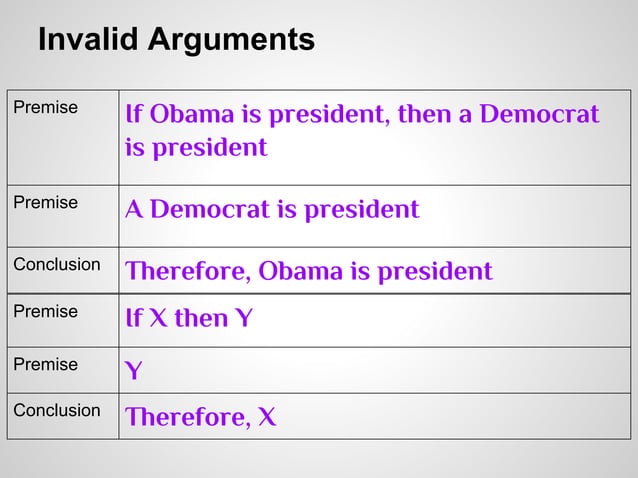 Invalid Arguments

| Premise | If Obama is president, then a Democrat is president |
|---|---|
| Premise | A Democrat is president |
| Conclusion | Therefore, Obama is president |
| Premise | If X then Y |
| Premise | Y |
| Conclusion | Therefore, X |